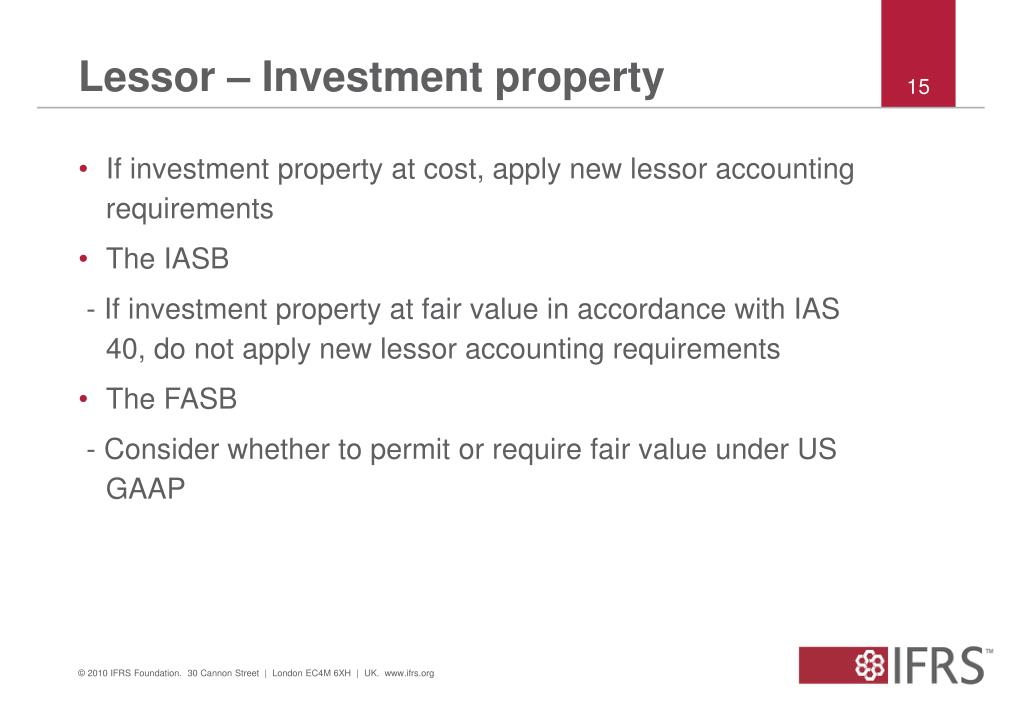 Lessor – Investment property

15

• If investment property at cost, apply new lessor accounting requirements

• The IASB

- If investment property at fair value in accordance with IAS 40, do not apply new lessor accounting requirements

• The FASB

- Consider whether to permit or require fair value under US GAAP

© 2010 IFRS Foundation. 30 Cannon Street | London EC4M 6XH | UK. www.ifrs.org

IFRS™